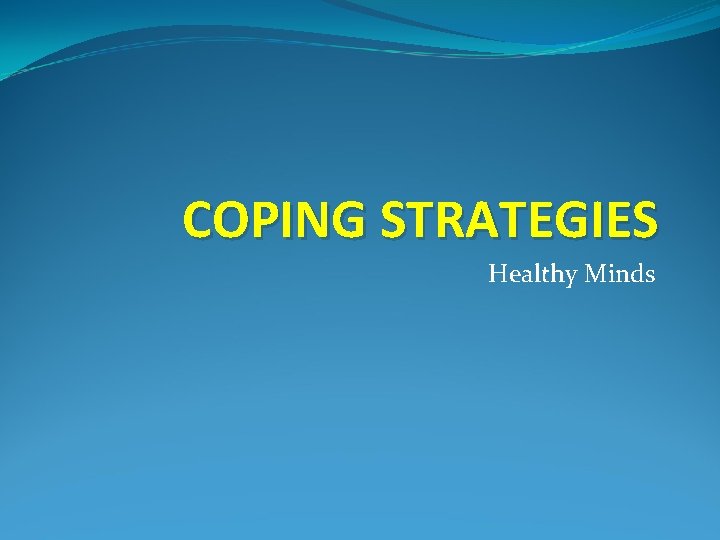 COPING STRATEGIES

Healthy Minds